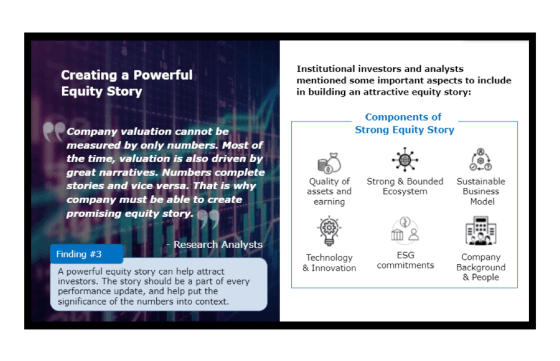 Creating a Powerful Equity Story

Company valuation cannot be measured by only numbers. Most of the time, valuation is also driven by great narratives. Numbers complete stories and vice versa. That is why company must be able to create promising equity story.

- Research Analysts

Finding #3

A powerful equity story can help attract investors. The story should be a part of every performance update, and help put the significance of the numbers into context.

Institutional investors and analysts mentioned some important aspects to include in building an attractive equity story:

Components of Strong Equity Story

Quality of assets and earning

Strong & Bounded Ecosystem

Sustainable Business Model

Technology & Innovation

ESG commitments

Company Background & People